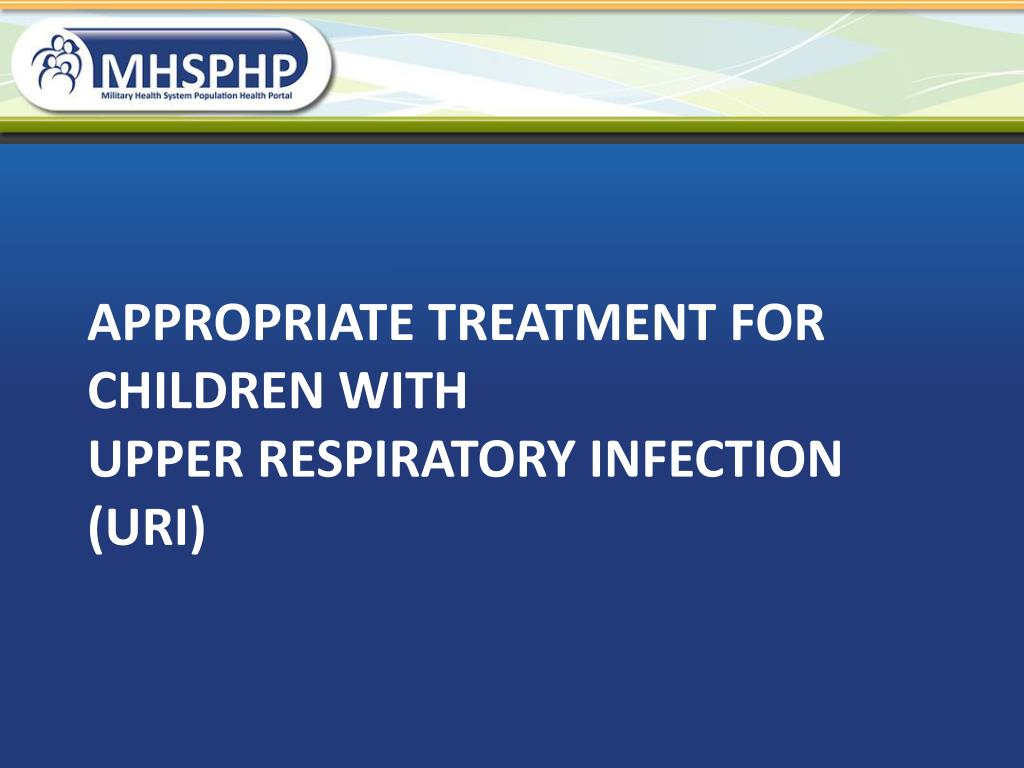 MHSPHP
Military Health System Population Health Portal

APPROPRIATE TREATMENT FOR CHILDREN WITH
UPPER RESPIRATORY INFECTION (URI)